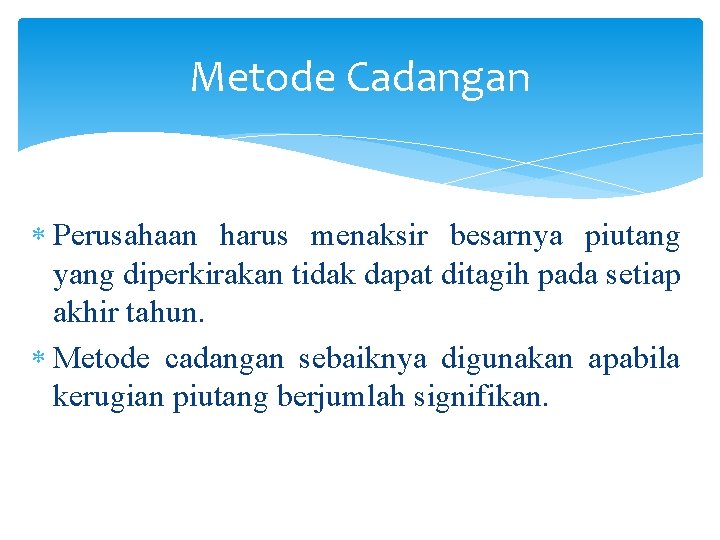 Metode Cadangan

* Perusahaan harus menaksir besarnya piutang yang diperkirakan tidak dapat ditagih pada setiap akhir tahun.
* Metode cadangan sebaiknya digunakan apabila kerugian piutang berjumlah signifikan.